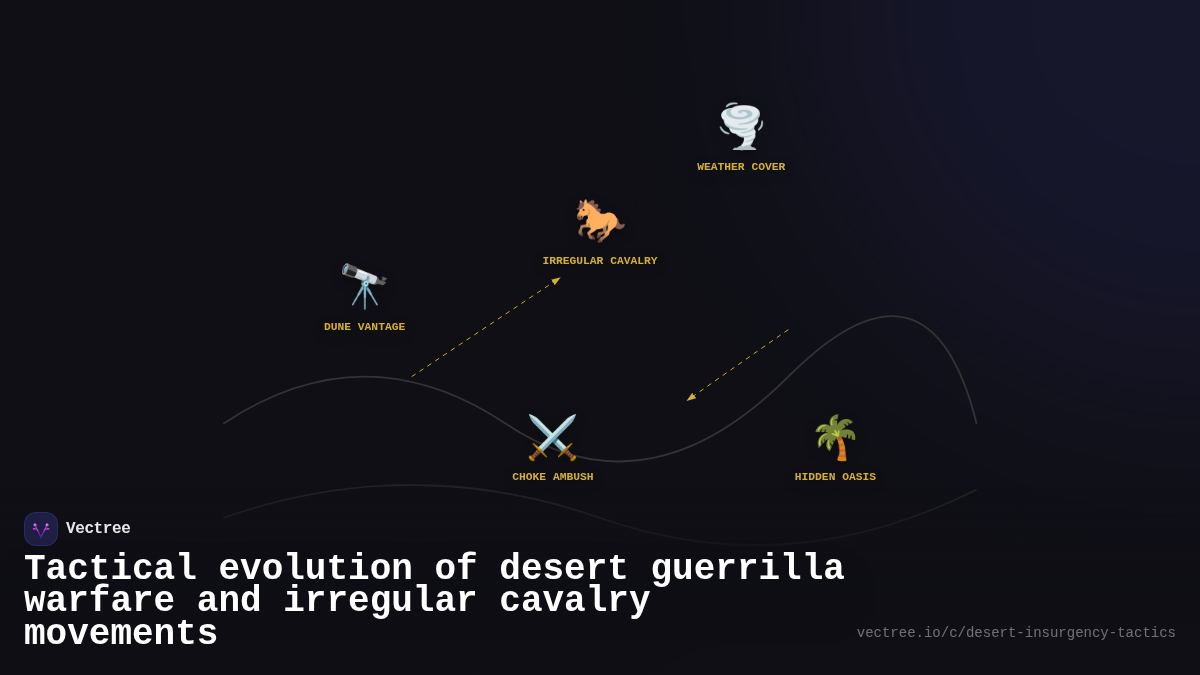 WEATHER COVER

IRREGULAR CAVALRY

DUNE VANTAGE

CHOKE AMBUSH

HIDDEN OASIS

Vectree

Tactical evolution of desert guerrilla warfare and irregular cavalry movements

vectree.io/c/desert-insurgency-tactics